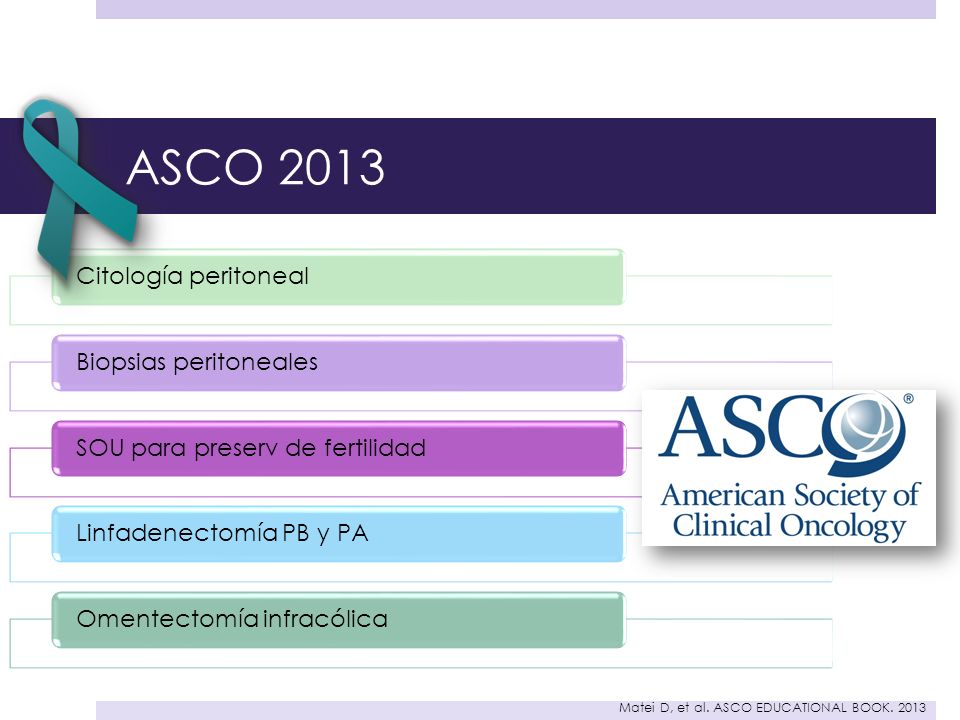 ASCO 2013

Citología peritoneal

Biopsias peritoneales

SOU para preserv de fertilidad

Linfadenectomía PB y PA

Omentectomía infracólica

ASCO®
American Society of Clinical Oncology

Matei D, et al. ASCO EDUCATIONAL BOOK. 2013